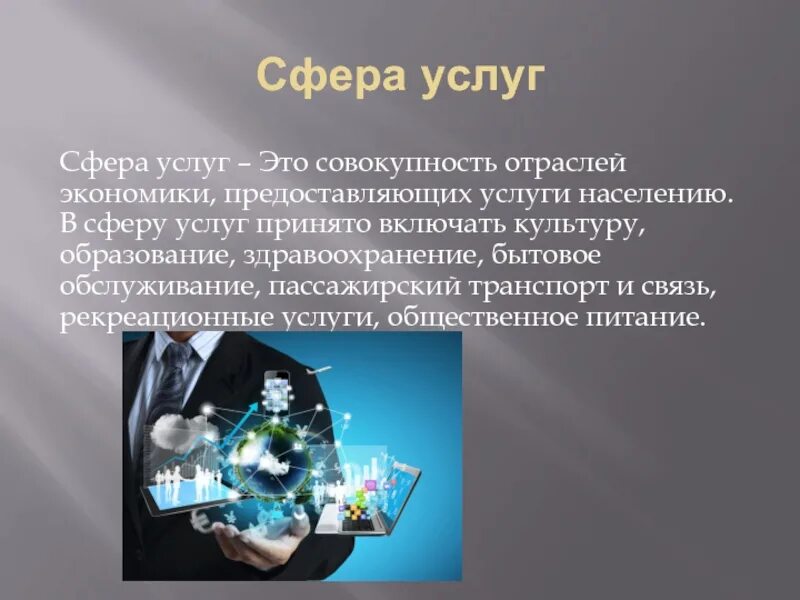 Сфера услуг

Сфера услуг – Это совокупность отраслей экономики, предоставляющих услуги населению. В сферу услуг принято включать культуру, образование, здравоохранение, бытовое обслуживание, пассажирский транспорт и связь, рекреационные услуги, общественное питание.